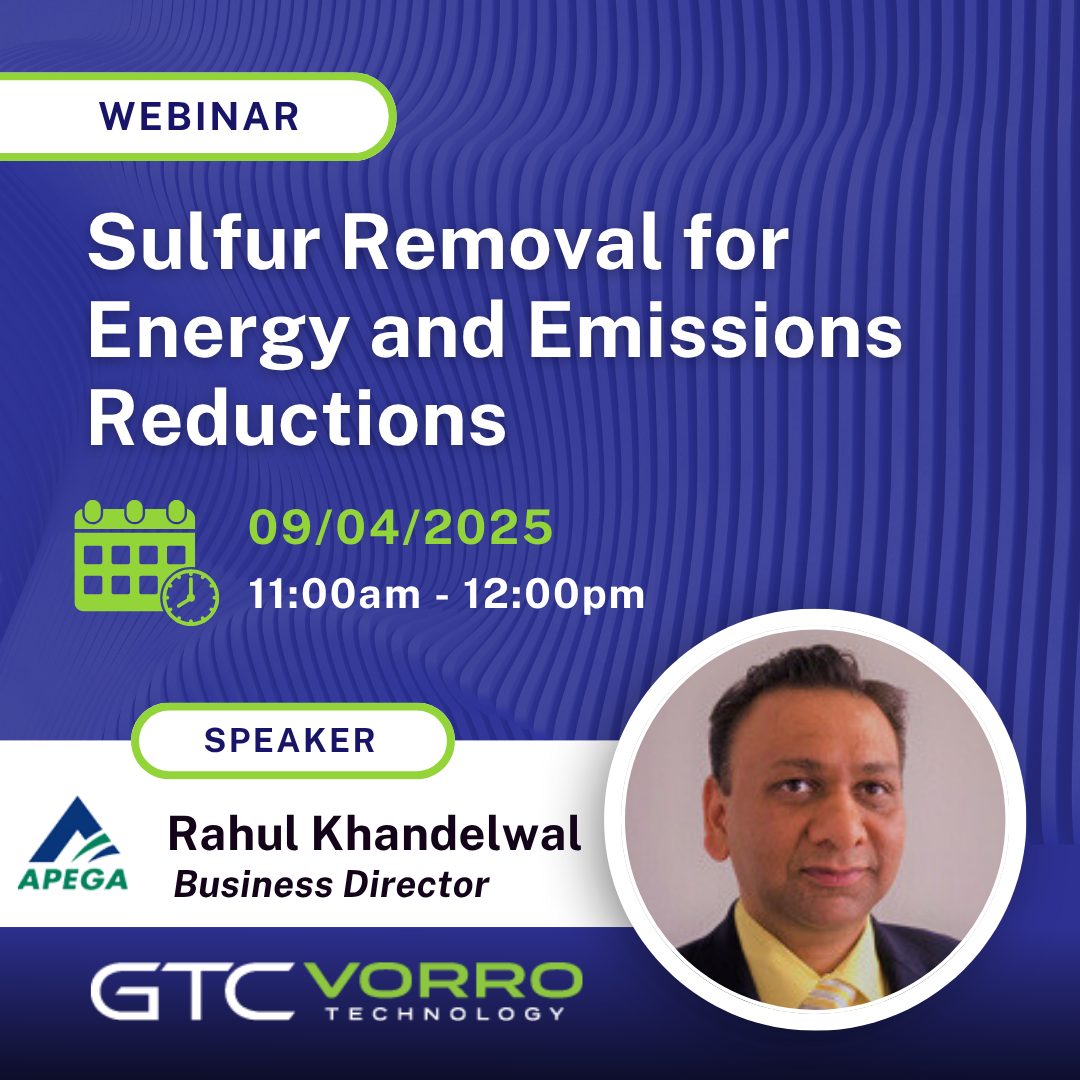 WEBINAR

Sulfur Removal for Energy and Emissions Reductions

09/04/2025
11:00am - 12:00pm

SPEAKER

APEGA

Rahul Khandelwal
Business Director

GTC VORRO
TECHNOLOGY